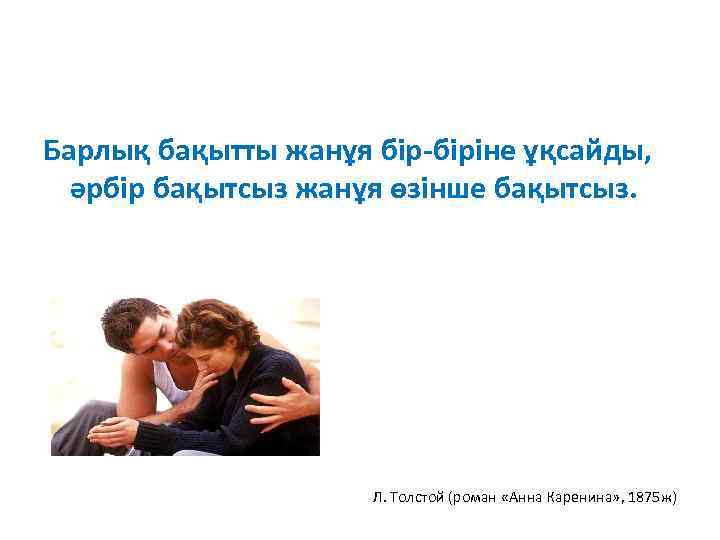 Барлық бақытты жанұя бір-біріне ұқсайды, әрбір бақытсыз жанұя өзінше бақытсыз.

Л. Толстой (роман «Анна Каренина», 1875ж)